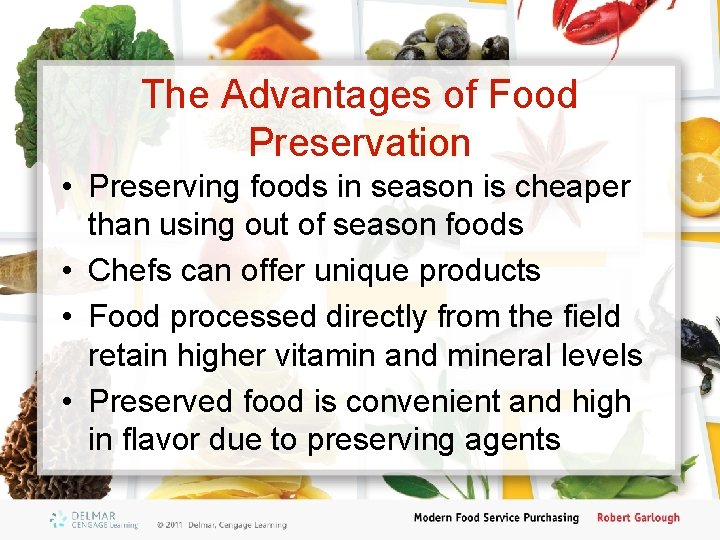 The Advantages of Food Preservation

• Preserving foods in season is cheaper than using out of season foods
• Chefs can offer unique products
• Food processed directly from the field retain higher vitamin and mineral levels
• Preserved food is convenient and high in flavor due to preserving agents

DELMAR CENGAGE Learning © 2011 Delmar, Cengage Learning Modern Food Service Purchasing Robert Garlough